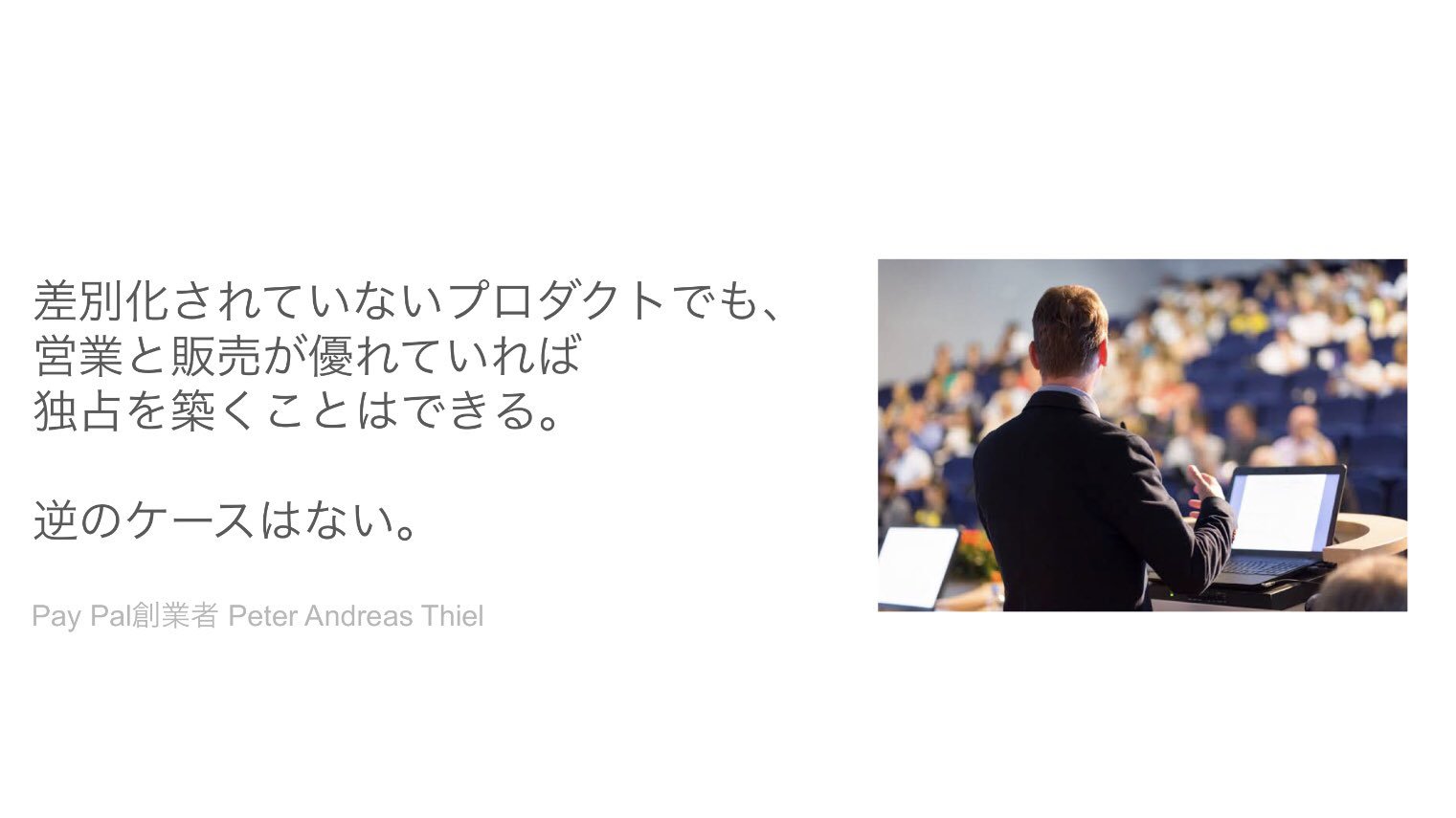 差別化されていないプロダクトでも、
営業と販売が優れていれば
独占を築くことはできる。

逆のケースはない。

Pay Pal創業者 Peter Andreas Thiel